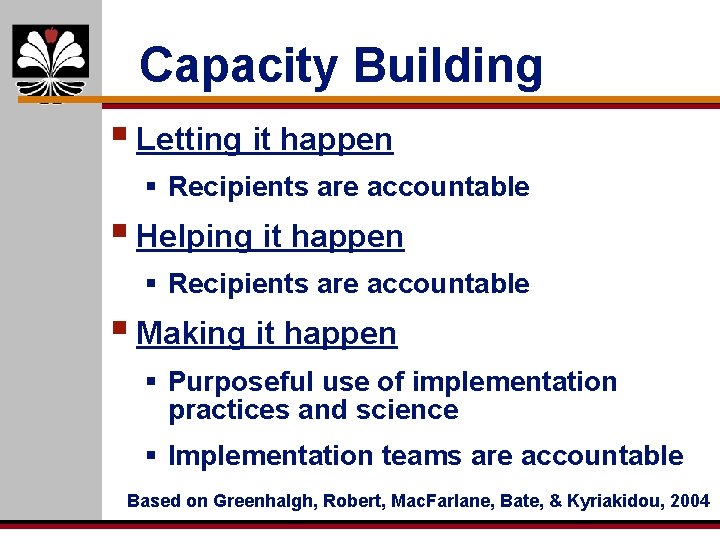 Capacity Building

Letting it happen

Recipients are accountable

Helping it happen

Recipients are accountable

Making it happen

Purposeful use of implementation practices and science

Implementation teams are accountable

Based on Greenhalgh, Robert, MacFarlane, Bate, & Kyriakidou, 2004